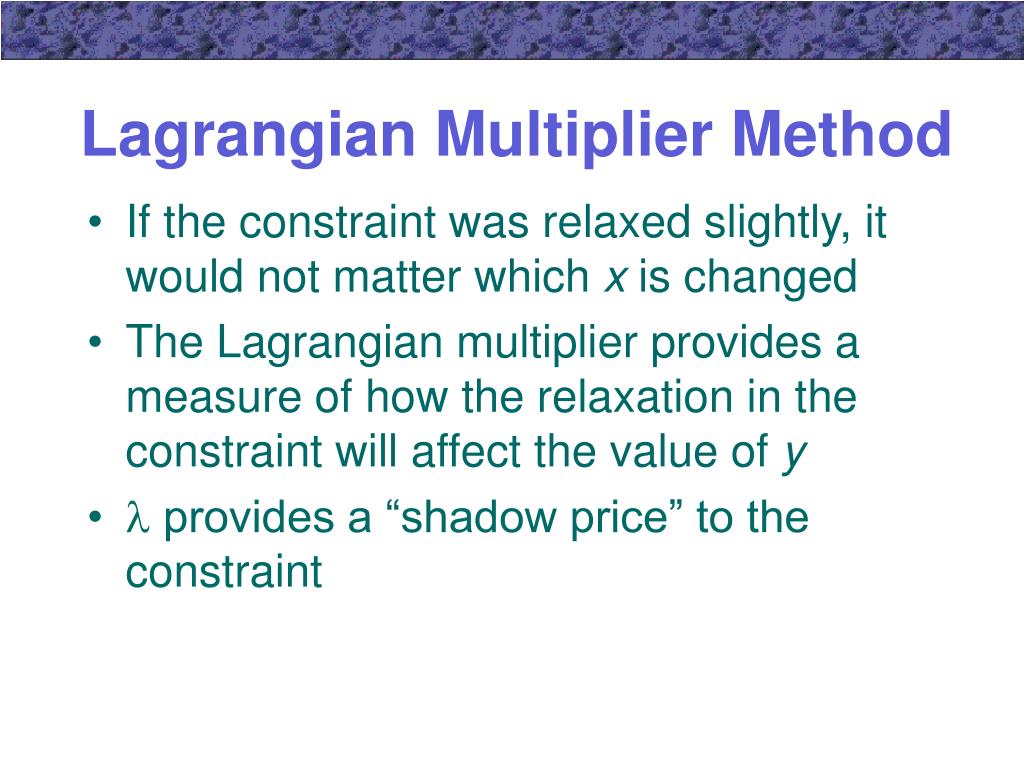 Lagrangian Multiplier Method

• If the constraint was relaxed slightly, it would not matter which $x$ is changed

• The Lagrangian multiplier provides a measure of how the relaxation in the constraint will affect the value of $y$

• $\lambda$ provides a “shadow price” to the constraint